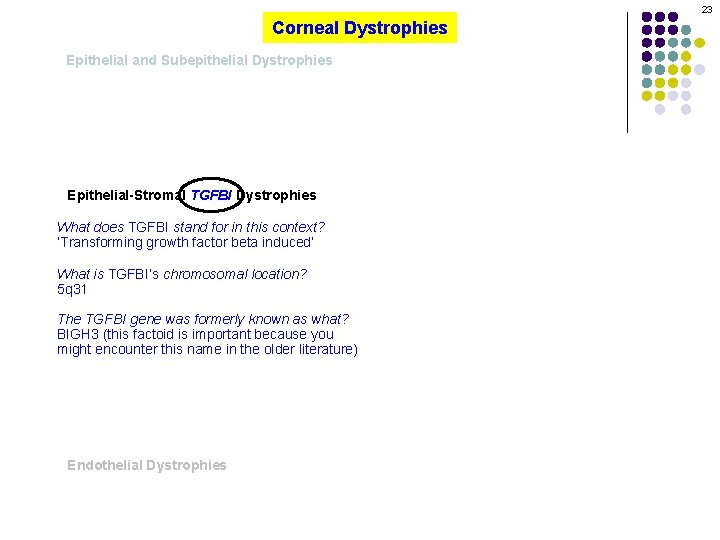 23

Corneal Dystrophies

Epithelial and Subepithelial Dystrophies

Epithelial-Stromal TGFBI Dystrophies

What does TGFBI stand for in this context?
'Transforming growth factor beta induced'

What is TGFBI's chromosomal location?
5q31

The TGFBI gene was formerly known as what?
BIGH3 (this factoid is important because you might encounter this name in the older literature)

Endothelial Dystrophies